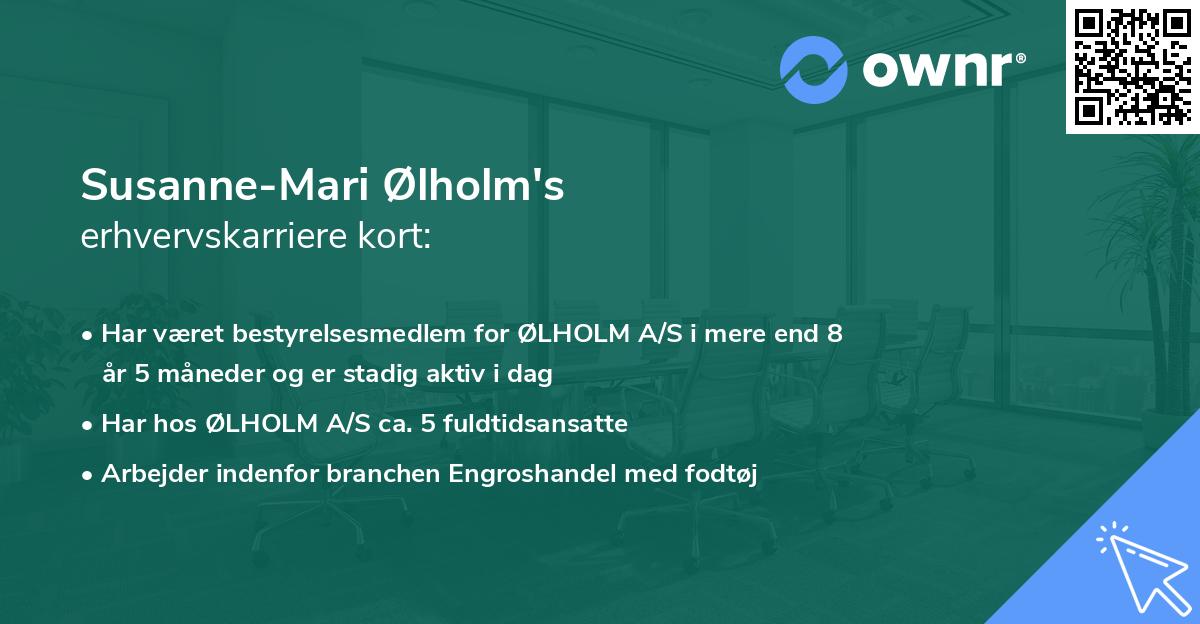 ownr®

Susanne-Mari Ølholm's
erhvervskarriere kort:

• Har været bestyrelsesmedlem for ØLHOLM A/S i mere end 8 år 5 måneder og er stadig aktiv i dag

• Har hos ØLHOLM A/S ca. 5 fuldtidsansatte

• Arbejder indenfor branchen Engroshandel med fodtøj